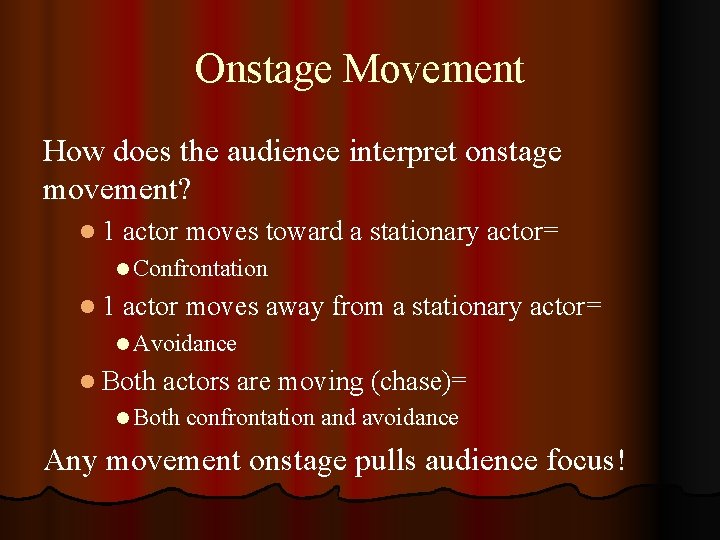 Onstage Movement

How does the audience interpret onstage movement?

- 1 actor moves toward a stationary actor=
  - Confrontation
- 1 actor moves away from a stationary actor=
  - Avoidance
- Both actors are moving (chase)=
  - Both confrontation and avoidance

Any movement onstage pulls audience focus!